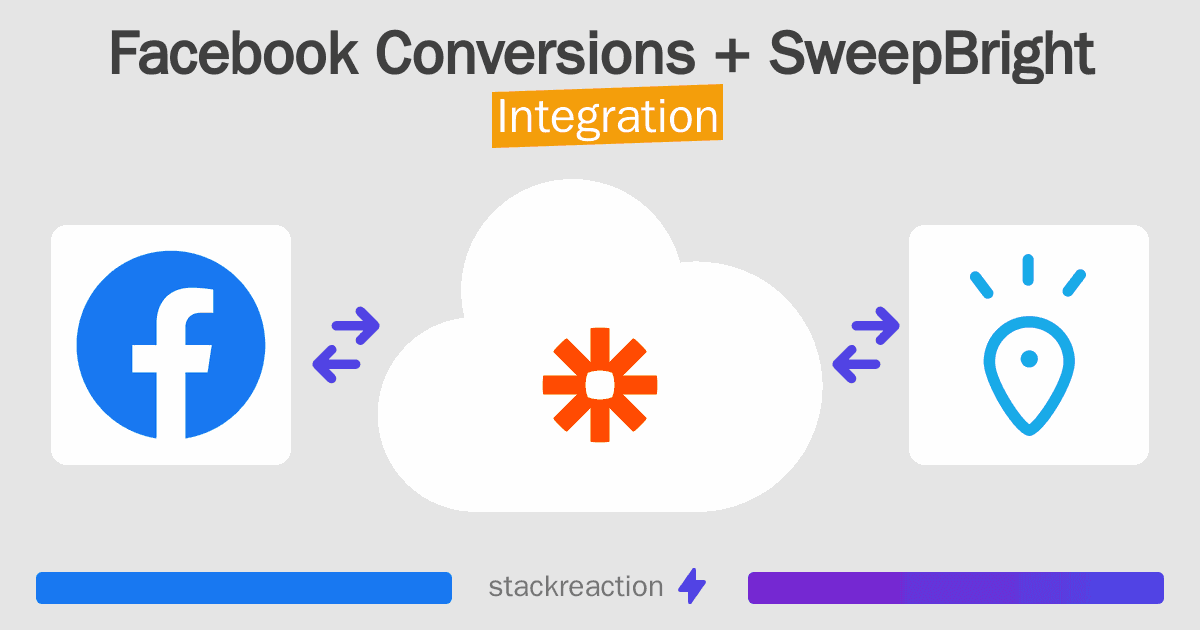 Facebook Conversions + SweepBright

Integration

stackreaction